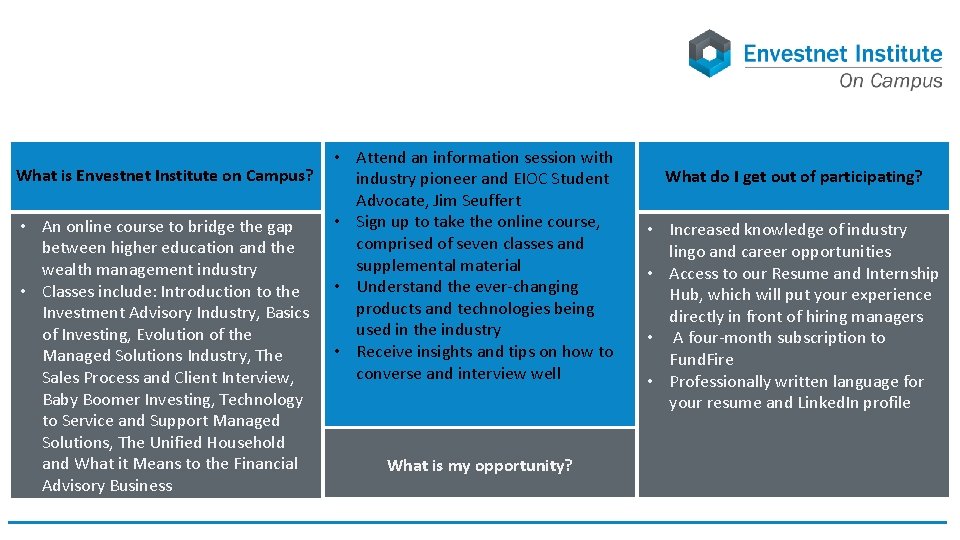 Envestnet Institute
On Campus

What is Envestnet Institute on Campus?

• An online course to bridge the gap between higher education and the wealth management industry
• Classes include: Introduction to the Investment Advisory Industry, Basics of Investing, Evolution of the Managed Solutions Industry, The Sales Process and Client Interview, Baby Boomer Investing, Technology to Service and Support Managed Solutions, The Unified Household and What it Means to the Financial Advisory Business

• Attend an information session with industry pioneer and EIOC Student Advocate, Jim Seuffert
• Sign up to take the online course, comprised of seven classes and supplemental material
• Understand the ever-changing products and technologies being used in the industry
• Receive insights and tips on how to converse and interview well

What is my opportunity?

What do I get out of participating?

• Increased knowledge of industry lingo and career opportunities
• Access to our Resume and Internship Hub, which will put your experience directly in front of hiring managers
• A four-month subscription to FundFire
• Professionally written language for your resume and LinkedIn profile